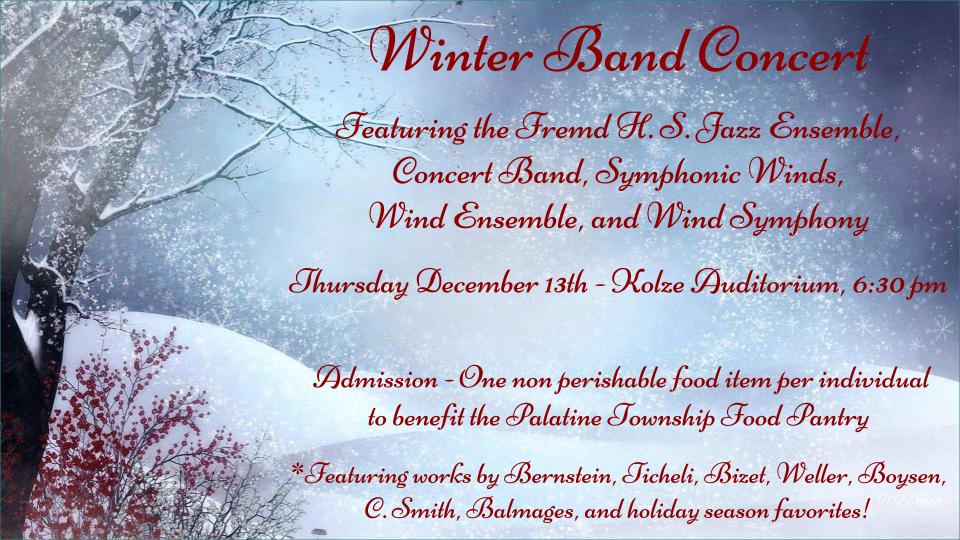 Winter Band Concert

Featuring the Fremd H. S. Jazz Ensemble, Concert Band, Symphonic Winds, Wind Ensemble, and Wind Symphony

Thursday December 13th - Kolze Auditorium, 6:30 pm

Admission - One non perishable food item per individual to benefit the Palatine Township Food Pantry

*Featuring works by Bernstein, Ticheli, Bizet, Weller, Boysen, C. Smith, Balmages, and holiday season favorites!